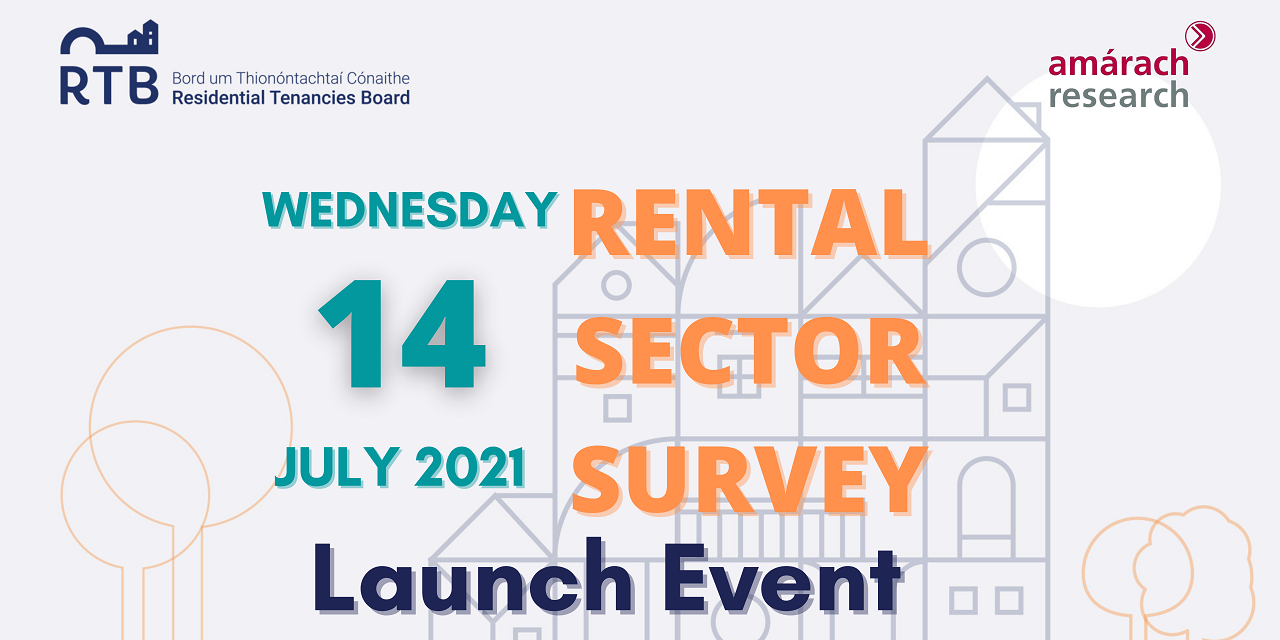 RTB Bord um Thionóntachtaí Cónaithe
Residential Tenancies Board

amárach research

WEDNESDAY
14
JULY 2021

RENTAL SECTOR SURVEY

Launch Event